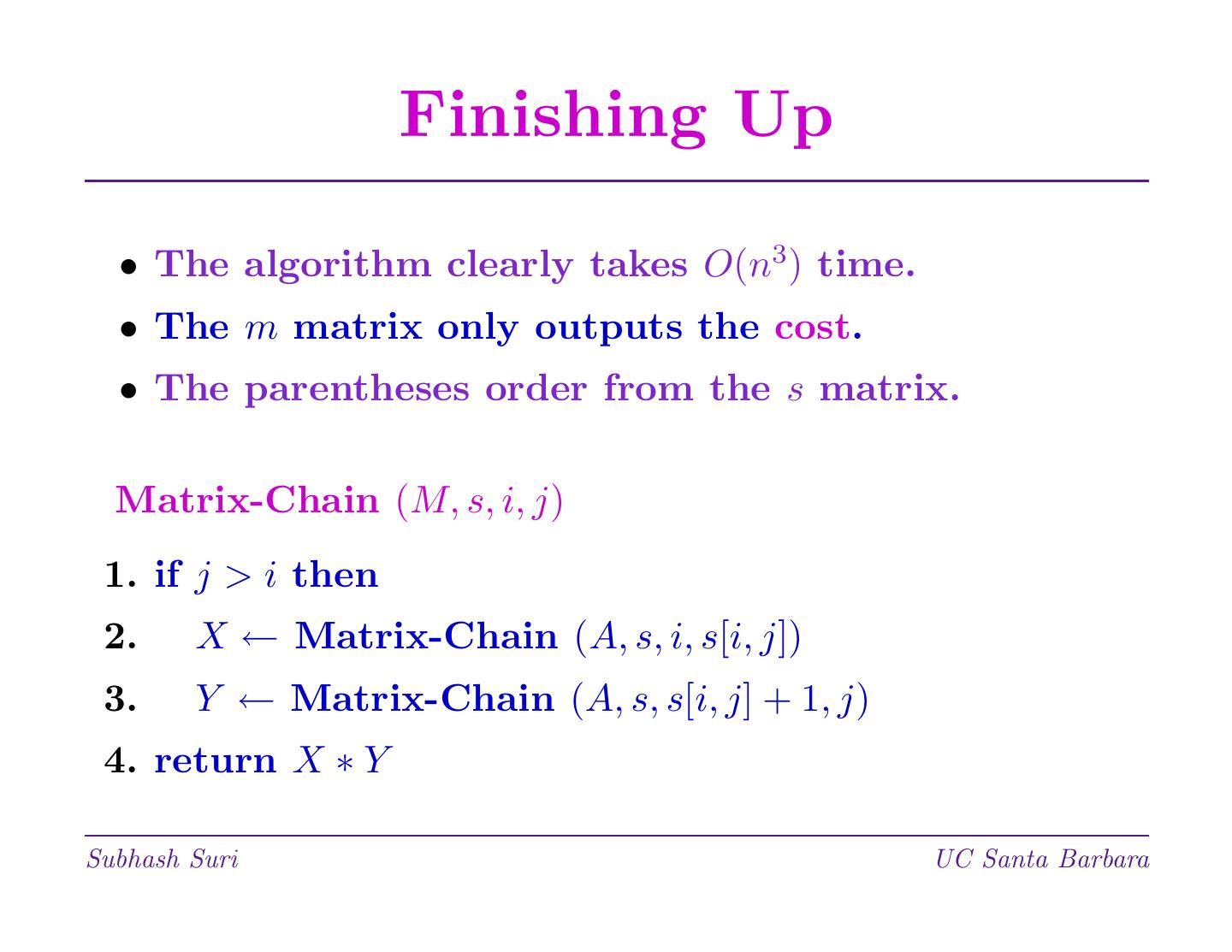 Finishing Up

• The algorithm clearly takes $O(n^3)$ time.
• The $m$ matrix only outputs the cost.
• The parentheses order from the $s$ matrix.

Matrix-Chain $(M, s, i, j)$

1. if $j > i$ then
2. $X \leftarrow$ Matrix-Chain $(A, s, i, s[i, j])$
3. $Y \leftarrow$ Matrix-Chain $(A, s, s[i, j] + 1, j)$
4. return $X * Y$

Subhash Suri

UC Santa Barbara